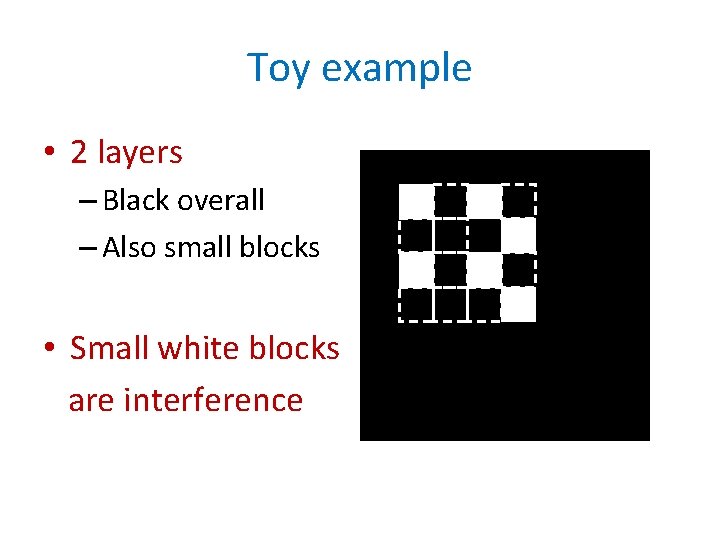 Toy example

• 2 layers
– Black overall
– Also small blocks

• Small white blocks are interference